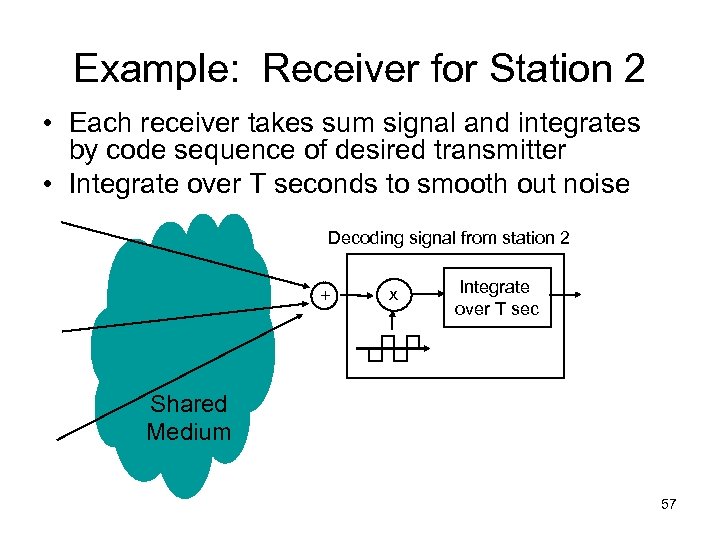 Example: Receiver for Station 2

• Each receiver takes sum signal and integrates by code sequence of desired transmitter
• Integrate over T seconds to smooth out noise

Decoding signal from station 2

+

x

Integrate over T sec

Shared Medium

57